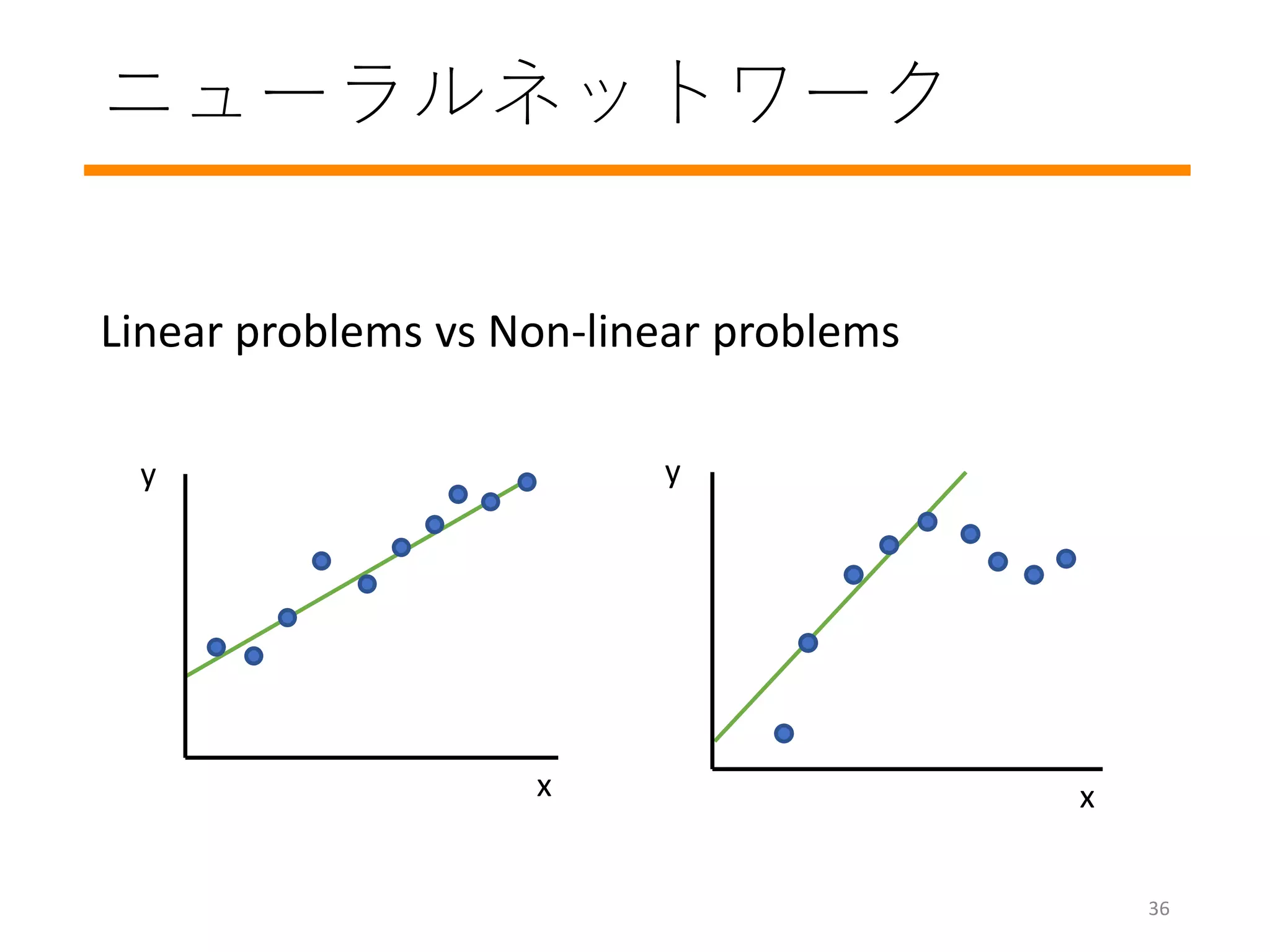 ニューラルネットワーク

Linear problems vs Non-linear problems

y

x

y

x

36